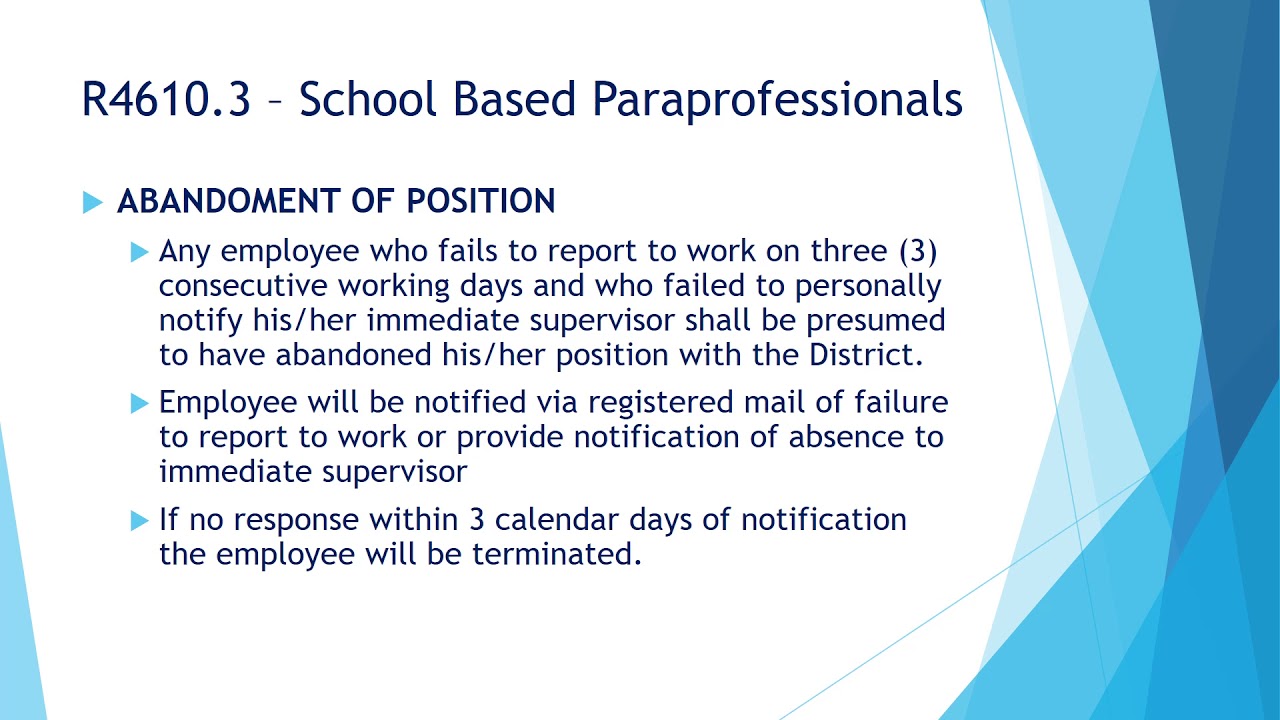 R4610.3 – School Based Paraprofessionals

ABANDOMENT OF POSITION

Any employee who fails to report to work on three (3) consecutive working days and who failed to personally notify his/her immediate supervisor shall be presumed to have abandoned his/her position with the District.

Employee will be notified via registered mail of failure to report to work or provide notification of absence to immediate supervisor

If no response within 3 calendar days of notification the employee will be terminated.